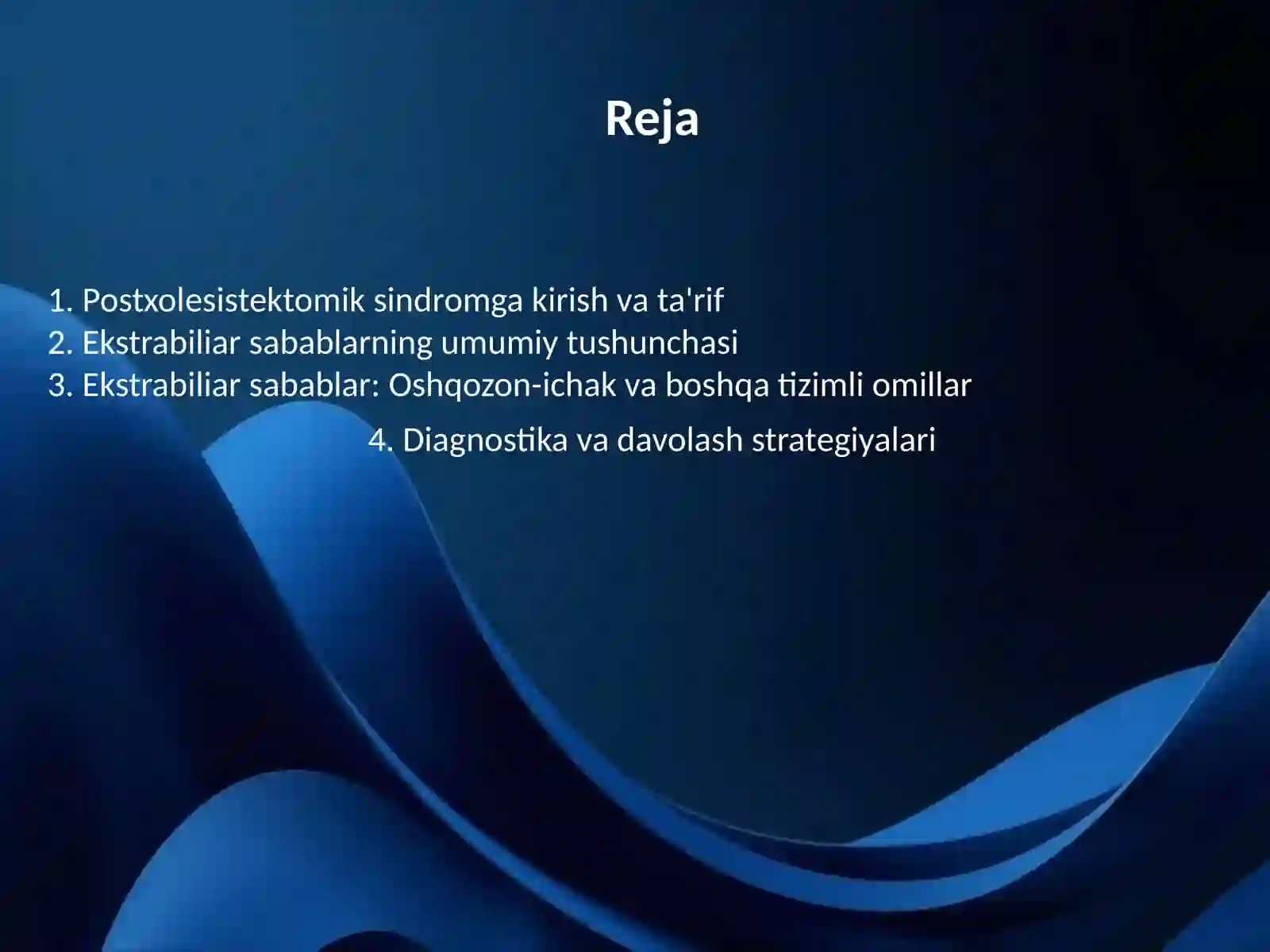 Reja

1. Postxolesistektomik sindromga kirish va ta'rif
2. Ekstrabiliar sabablarning umumiy tushunchasi
3. Ekstrabiliar sabablar: Oshqozon-ichak va boshqa tizimli omillar
4. Diagnostika va davolash strategiyalari